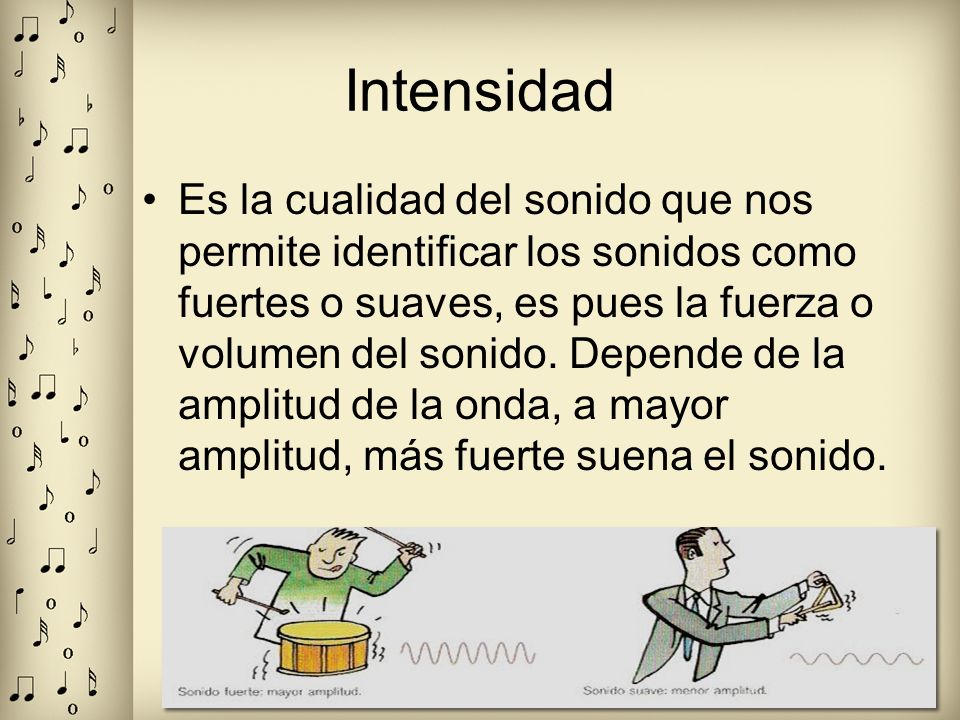 Intensidad

• Es la cualidad del sonido que nos permite identificar los sonidos como fuertes o suaves, es pues la fuerza o volumen del sonido. Depende de la amplitud de la onda, a mayor amplitud, más fuerte suena el sonido.

Sonido fuerte: mayor amplitud.

Sonido suave: menor amplitud.